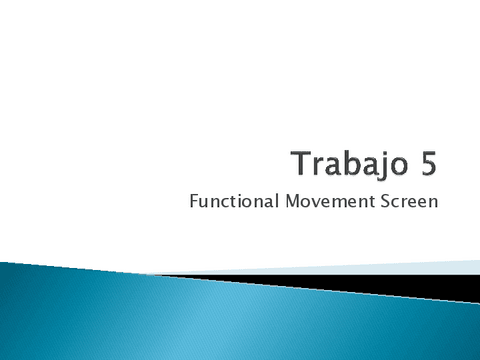 Trabajo 5

Functional Movement Screen